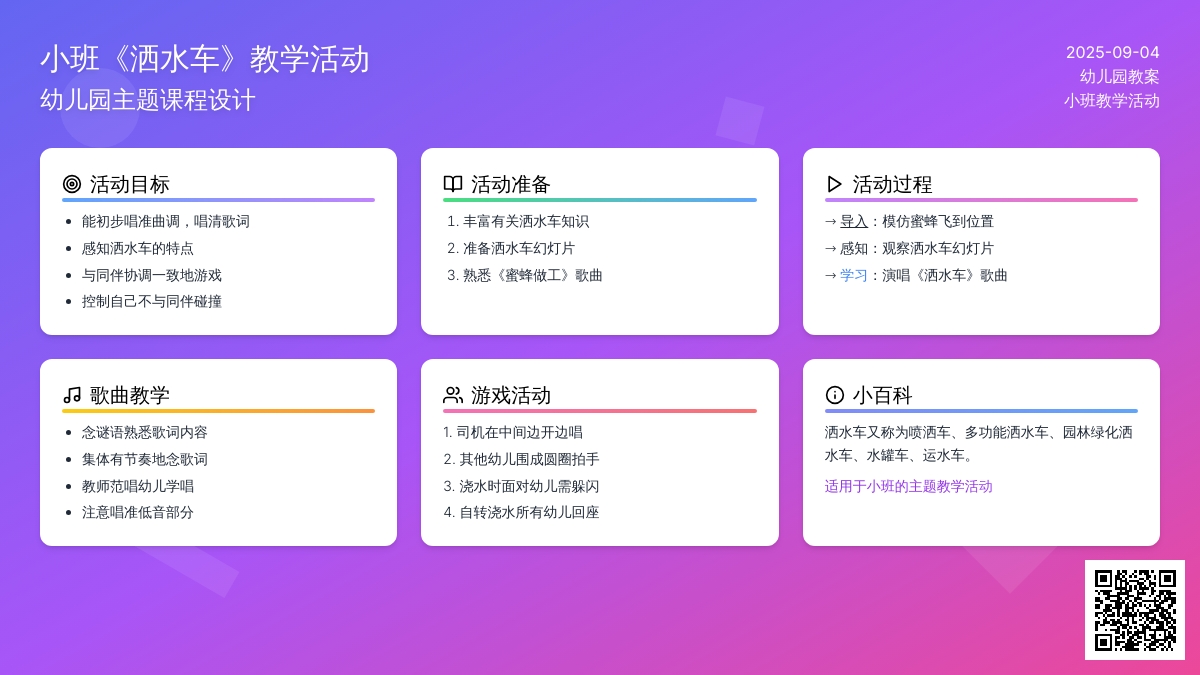 小班《洒水车》教学活动
幼儿园主题课程设计

2025-09-04
幼儿园教案
小班教学活动

活动目标
- 能初步唱准曲调，唱清歌词
- 感知洒水车的特点
- 与同伴协调一致地游戏
- 控制自己不与同伴碰撞

活动准备
1. 丰富有关洒水车知识
2. 准备洒水车幻灯片
3. 熟悉《蜜蜂做工》歌曲

活动过程
→ 导入：模仿蜜蜂飞到位置
→ 感知：观察洒水车幻灯片
→ 学习：演唱《洒水车》歌曲

歌曲教学
- 念谜语熟悉歌词内容
- 集体有节奏地念歌词
- 教师范唱幼儿学唱
- 注意唱准低音部分

游戏活动
1. 司机在中间边开边唱
2. 其他幼儿围成圆圈拍手
3. 浇水时面对幼儿需躲闪
4. 自转浇水所有幼儿回座

小百科
洒水车又称为喷洒车、多功能洒水车、园林绿化洒水车、水罐车、运水车。
适用于小班的主题教学活动